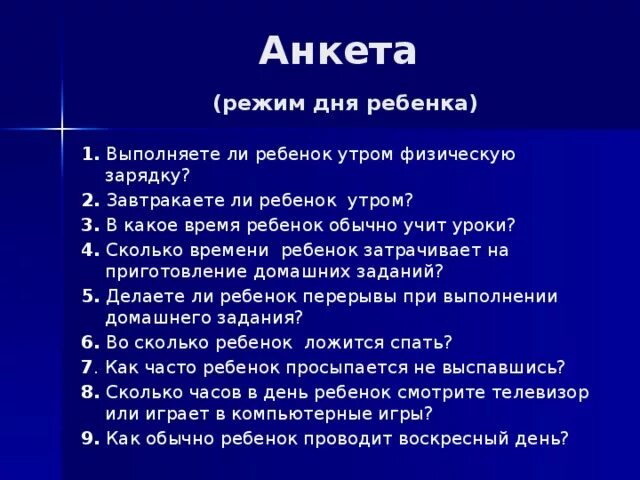 Анкета

(режим дня ребенка)

1. Выполняете ли ребенок утром физическую зарядку?

2. Завтракаете ли ребенок утром?

3. В какое время ребенок обычно учит уроки?

4. Сколько времени ребенок затрачивает на приготовление домашних заданий?

5. Делаете ли ребенок перерывы при выполнении домашнего задания?

6. Во сколько ребенок ложится спать?

7. Как часто ребенок просыпается не выспавшись?

8. Сколько часов в день ребенок смотрите телевизор или играет в компьютерные игры?

9. Как обычно ребенок проводит воскресный день?